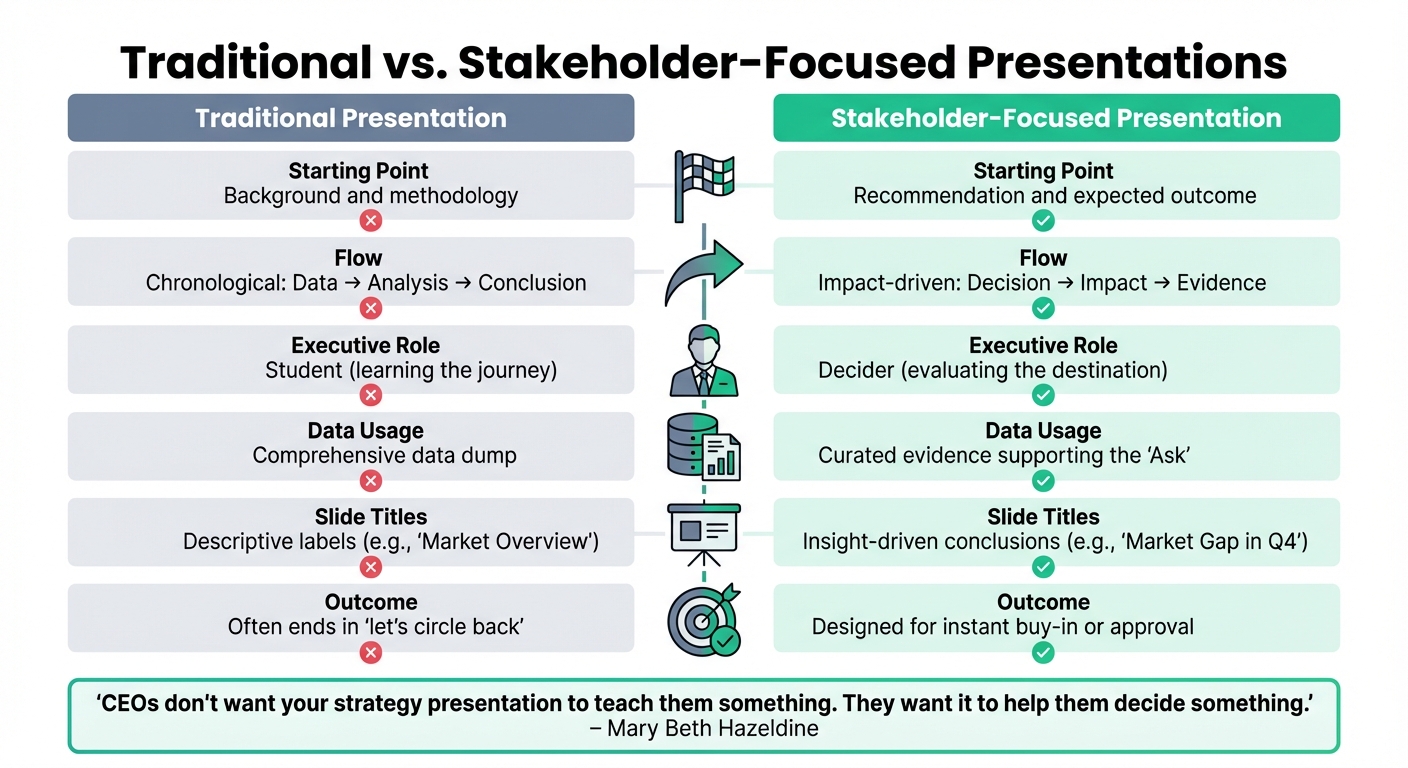 Traditional vs. Stakeholder-Focused Presentations

Traditional Presentation

Starting Point
Background and methodology

Flow
Chronological: Data → Analysis → Conclusion

Executive Role
Student (learning the journey)

Data Usage
Comprehensive data dump

Slide Titles
Descriptive labels (e.g., 'Market Overview')

Outcome
Often ends in 'let's circle back'

Stakeholder-Focused Presentation

Starting Point
Recommendation and expected outcome

Flow
Impact-driven: Decision → Impact → Evidence

Executive Role
Decider (evaluating the destination)

Data Usage
Curated evidence supporting the 'Ask'

Slide Titles
Insight-driven conclusions (e.g., 'Market Gap in Q4')

Outcome
Designed for instant buy-in or approval

'CEOs don't want your strategy presentation to teach them something. They want it to help them decide something.'
– Mary Beth Hazeldine